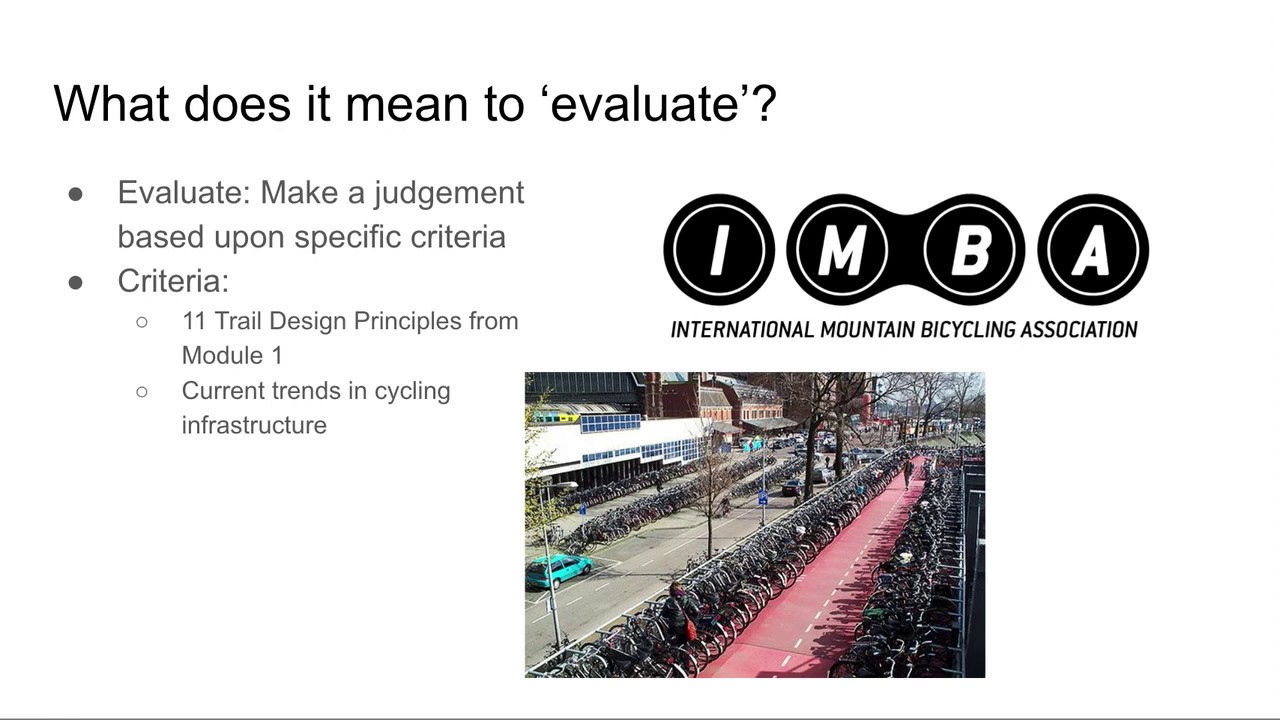 What does it mean to ‘evaluate’?

● Evaluate: Make a judgement based upon specific criteria
● Criteria:
○ 11 Trail Design Principles from Module 1
○ Current trends in cycling infrastructure

I M B A
INTERNATIONAL MOUNTAIN BICYCLING ASSOCIATION